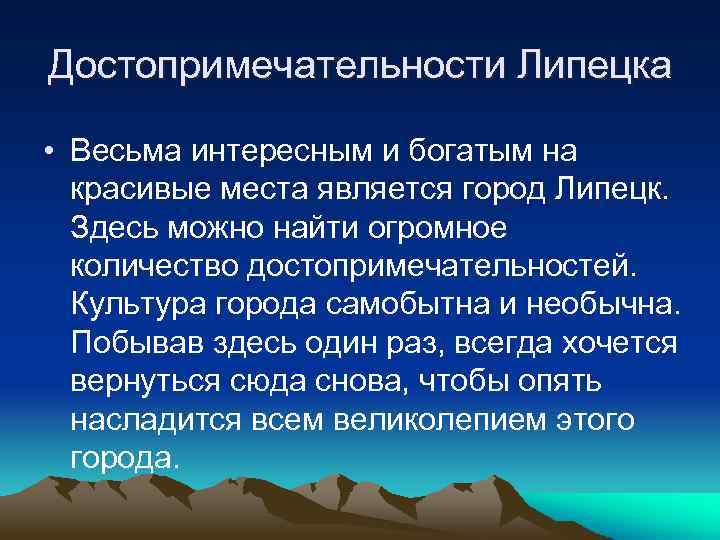 Достопримечательности Липецка

• Весьма интересным и богатым на красивые места является город Липецк. Здесь можно найти огромное количество достопримечательностей. Культура города самобытна и необычна. Побывав здесь один раз, всегда хочется вернуться сюда снова, чтобы опять насладится всем великолепием этого города.